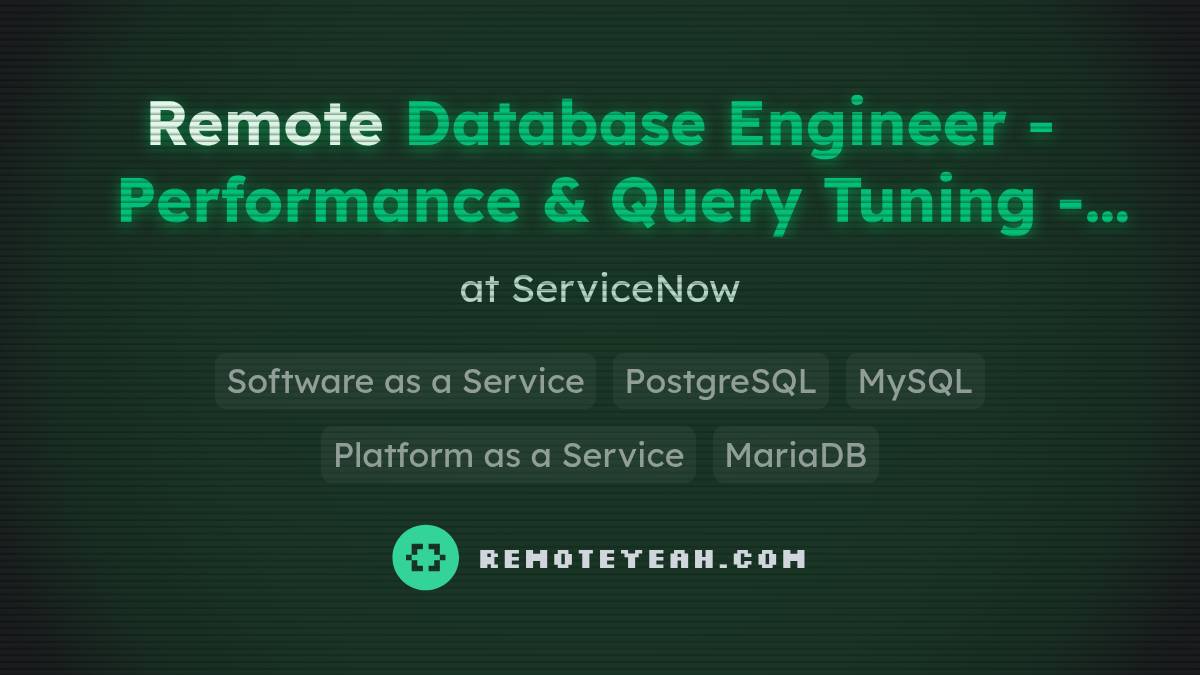 Remote Database Engineer - Performance & Query Tuning -...

at ServiceNow

Software as a Service PostgreSQL MySQL
Platform as a Service MariaDB

REMOTEYEAH.COM